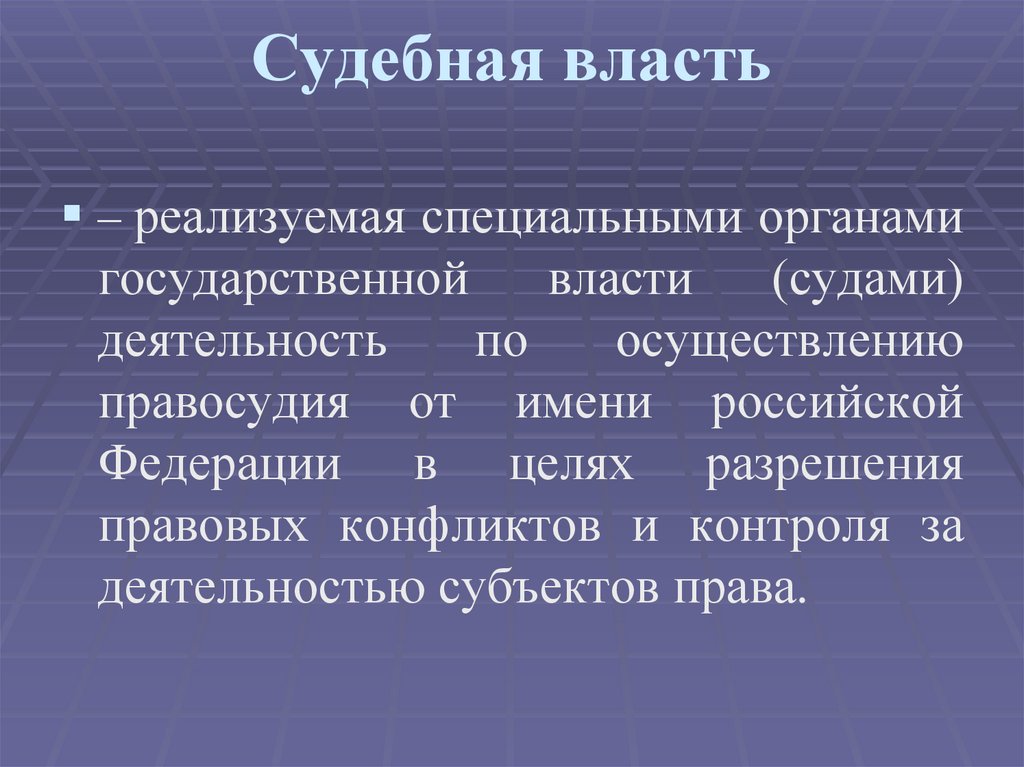 Судебная власть

– реализуемая специальными органами государственной власти (судами) деятельность по осуществлению правосудия от имени российской Федерации в целях разрешения правовых конфликтов и контроля за деятельностью субъектов права.